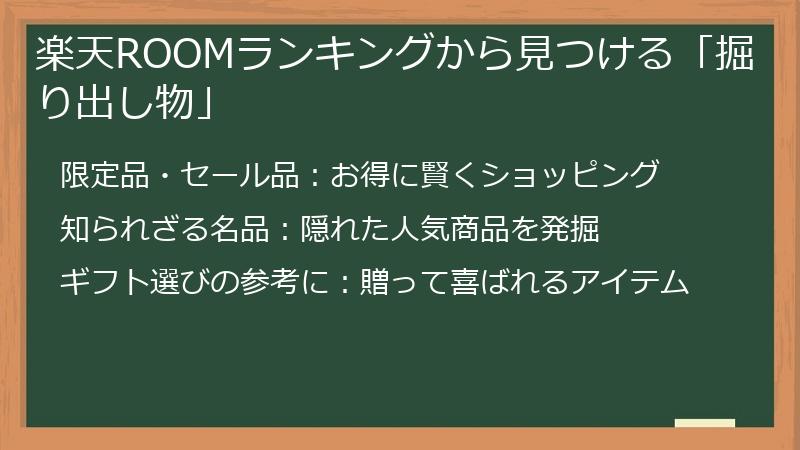 楽天ROOMランキングから見つける「掘り出し物」

限定品・セール品：お得に賢くショッピング

知られざる名品：隠れた人気商品を発掘

ギフト選びの参考に：贈って喜ばれるアイテム